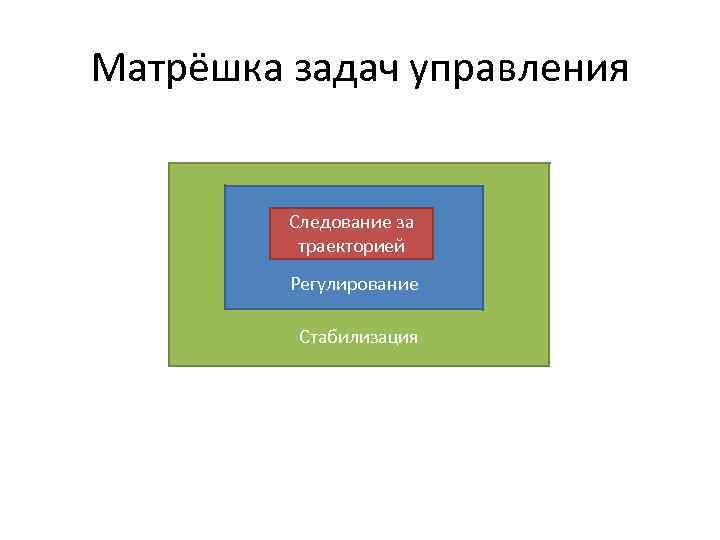 Матрёшка задач управления

Следование за траекторией

Регулирование

Стабилизация